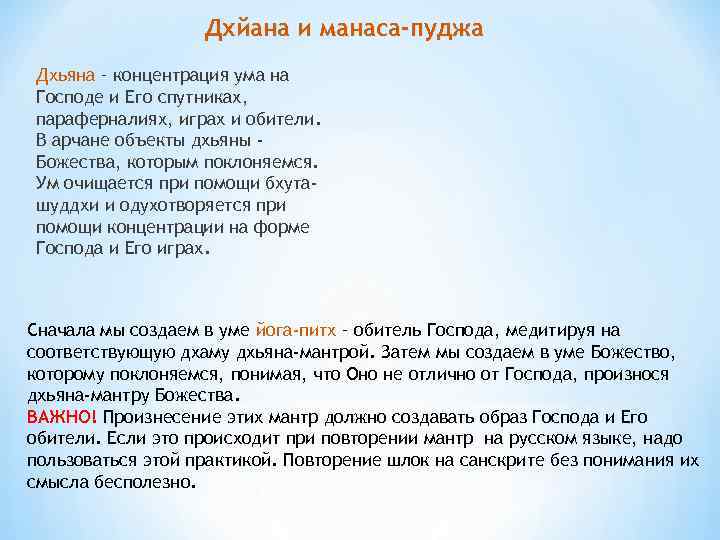 Дхйана и манаса-пуджа

Дхьяна – концентрация ума на Господе и Его спутниках, параферналиях, играх и обители. В арчане объекты дхьяны - Божества, которым поклоняемся. Ум очищается при помощи бхута-шуддхи и одухотворяется при помощи концентрации на форме Господа и Его играх.

Сначала мы создаем в уме йога-питх – обитель Господа, медитируя на соответствующую дхаму дхьяна-мантрой. Затем мы создаем в уме Божество, которому поклоняемся, понимая, что Оно не отлично от Господа, произнося дхьяна-мантру Божества.
ВАЖНО! Произнесение этих мантр должно создавать образ Господа и Его обители. Если это происходит при повторении мантр на русском языке, надо пользоваться этой практикой. Повторение шлок на санскрите без понимания их смысла бесполезно.